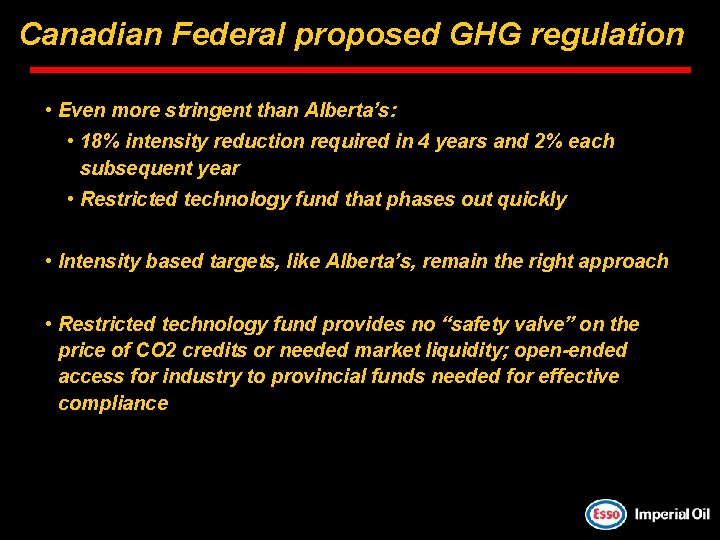 Canadian Federal proposed GHG regulation

• Even more stringent than Alberta's:

• 18% intensity reduction required in 4 years and 2% each subsequent year

• Restricted technology fund that phases out quickly

• Intensity based targets, like Alberta's, remain the right approach

• Restricted technology fund provides no "safety valve" on the price of CO2 credits or needed market liquidity; open-ended access for industry to provincial funds needed for effective compliance

Esso Imperial Oil